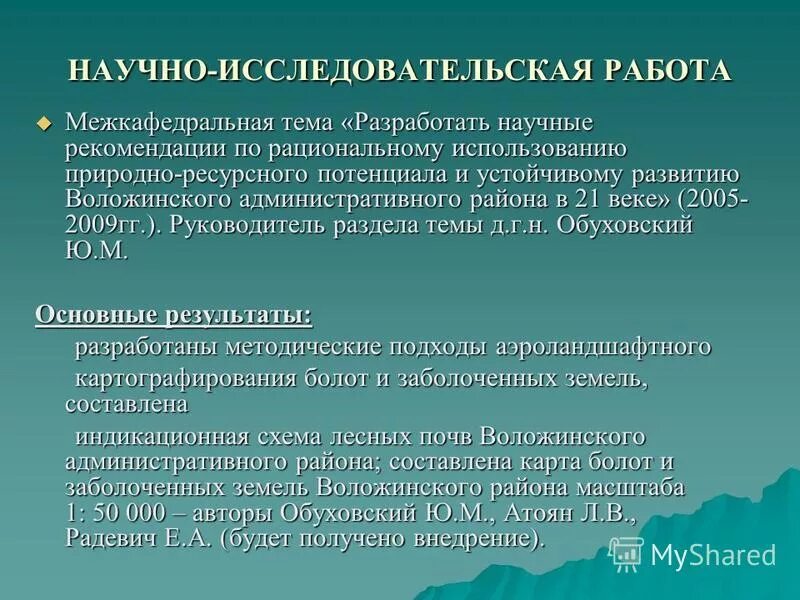 НАУЧНО-ИССЛЕДОВАТЕЛЬСКАЯ РАБОТА

Межкафедральная тема «Разработать научные рекомендации по рациональному использованию природно-ресурсного потенциала и устойчивому развитию Воложинского административного района в 21 веке» (2005-2009гг.). Руководитель раздела темы д.г.н. Обуховский Ю.М.

Основные результаты:

разработаны методические подходы аэроландшафтного

картографирования болот и заболоченных земель, составлена

индикационная схема лесных почв Воложинского административного района; составлена карта болот и заболоченных земель Воложинского района масштаба 1: 50 000 – авторы Обуховский Ю.М., Атоян Л.В., Радевич Е.А. (будет получено внедрение).

MyShared